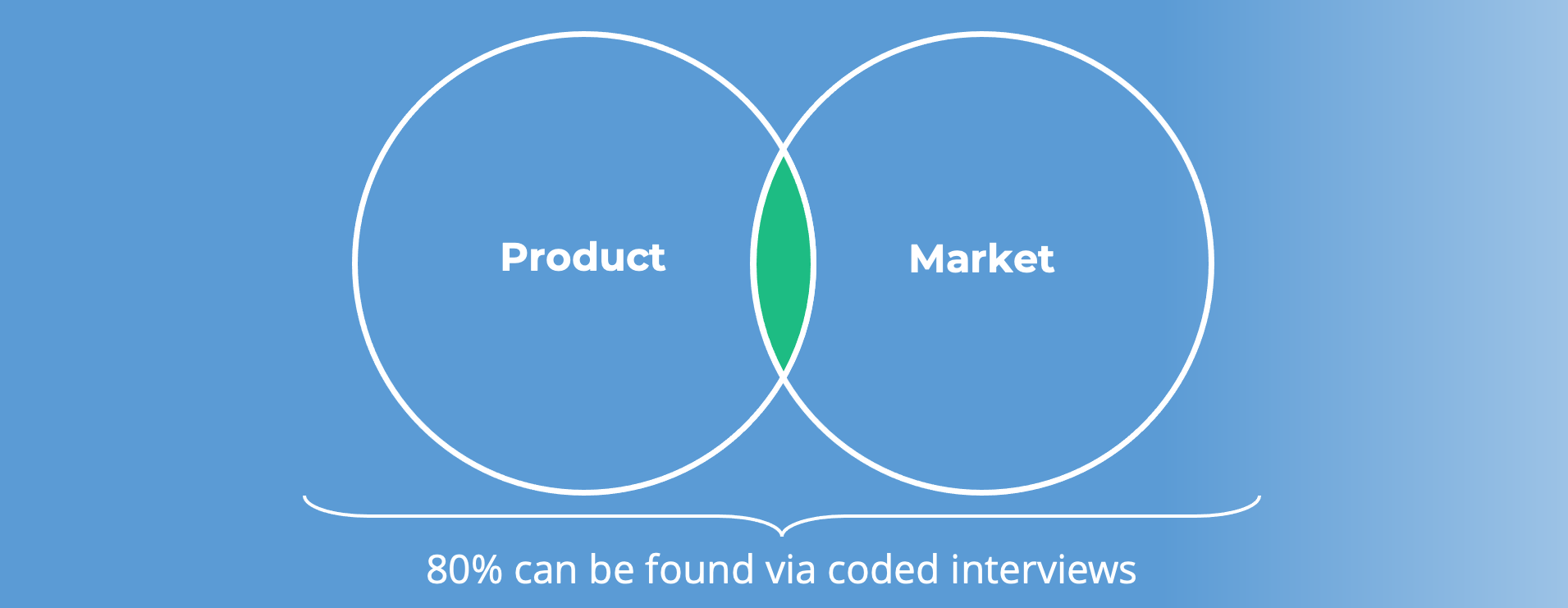 Product

Market

80% can be found via coded interviews